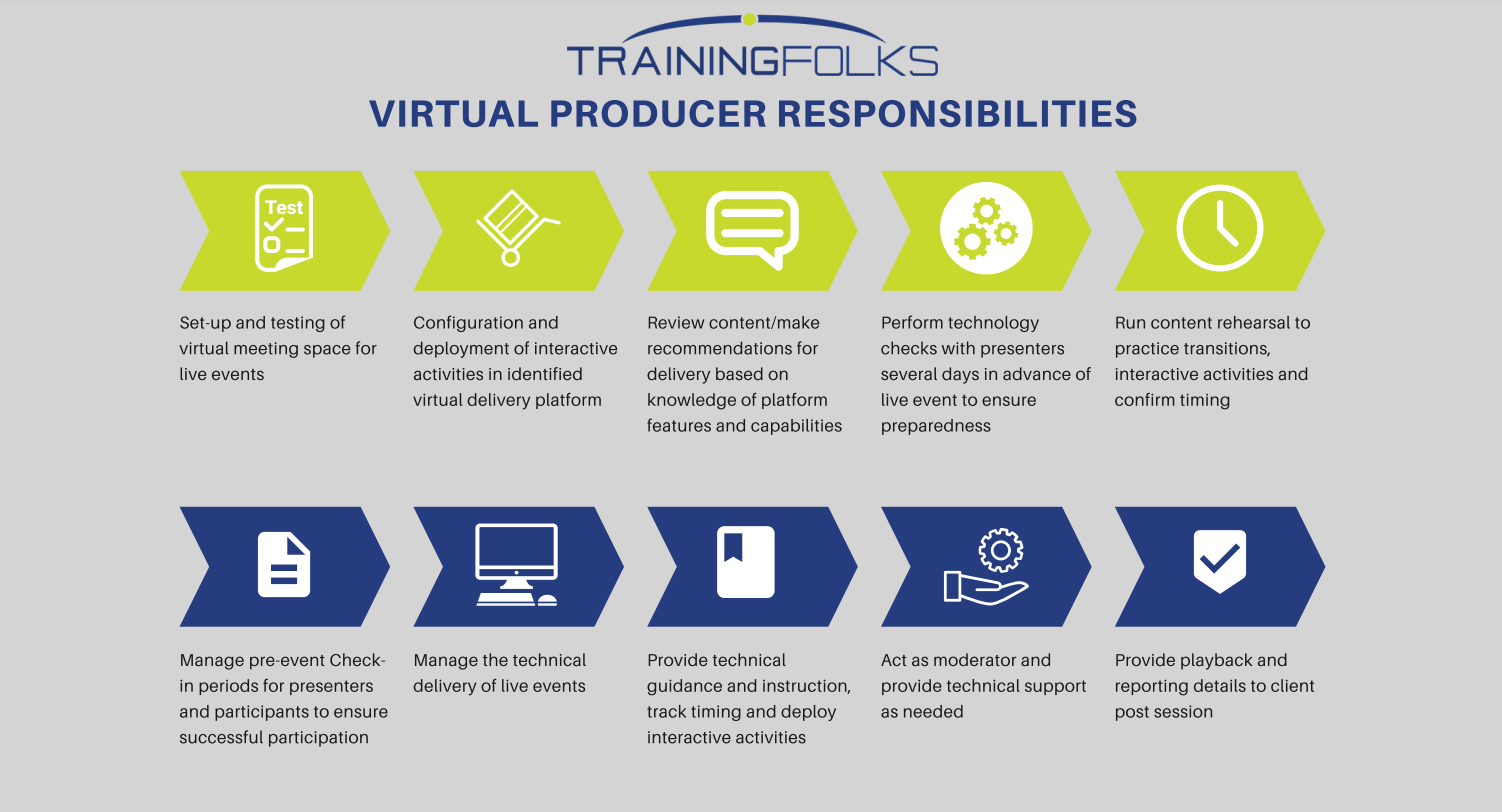 TRAININGFOLKS

VIRTUAL PRODUCER RESPONSIBILITIES

Test

Set-up and testing of virtual meeting space for live events

Configuration and deployment of interactive activities in identified virtual delivery platform

Review content/make recommendations for delivery based on knowledge of platform features and capabilities

Perform technology checks with presenters several days in advance of live event to ensure preparedness

Run content rehearsal to practice transitions, interactive activities and confirm timing

Manage pre-event Check-in periods for presenters and participants to ensure successful participation

Manage the technical delivery of live events

Provide technical guidance and instruction, track timing and deploy interactive activities

Act as moderator and provide technical support as needed

Provide playback and reporting details to client post session